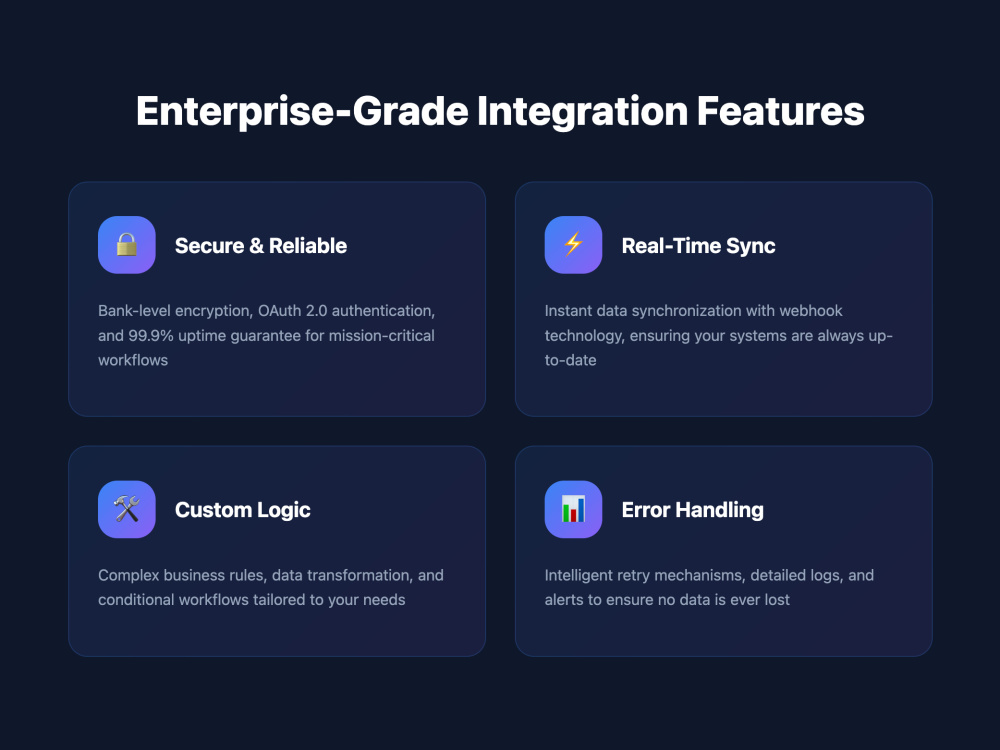 Enterprise-Grade Integration Features

Secure & Reliable

Bank-level encryption, OAuth 2.0 authentication, and 99.9% uptime guarantee for mission-critical workflows

Real-Time Sync

Instant data synchronization with webhook technology, ensuring your systems are always up-to-date

Custom Logic

Complex business rules, data transformation, and conditional workflows tailored to your needs

Error Handling

Intelligent retry mechanisms, detailed logs, and alerts to ensure no data is ever lost